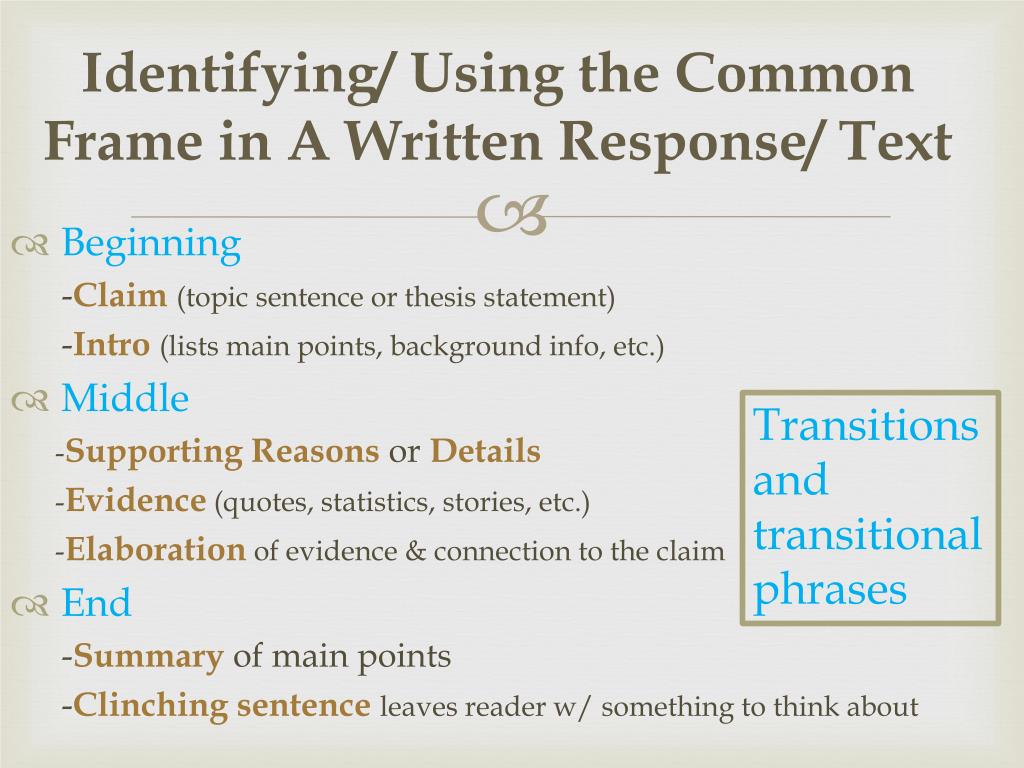 Identifying/ Using the Common Frame in A Written Response/ Text

Beginning

-Claim (topic sentence or thesis statement)

-Intro (lists main points, background info, etc.)

Middle

-Supporting Reasons or Details

-Evidence (quotes, statistics, stories, etc.)

-Elaboration of evidence & connection to the claim

End

-Summary of main points

-Clinching sentence leaves reader w/ something to think about

Transitions and transitional phrases